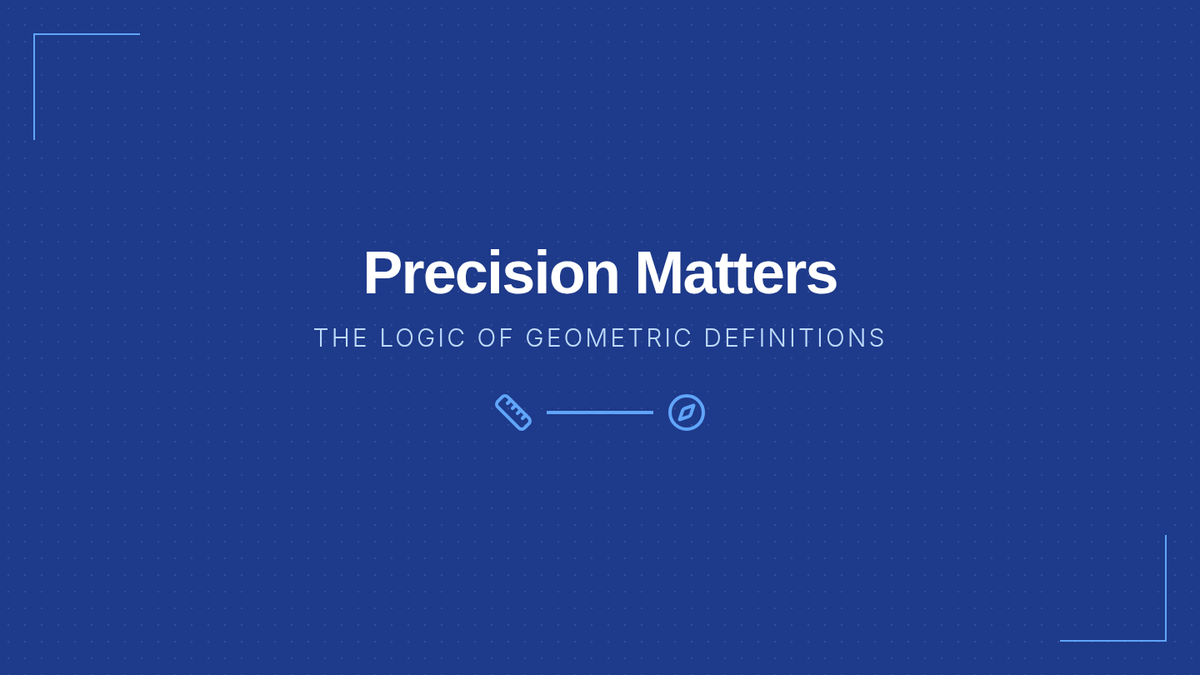 Precision Matters

THE LOGIC OF GEOMETRIC DEFINITIONS